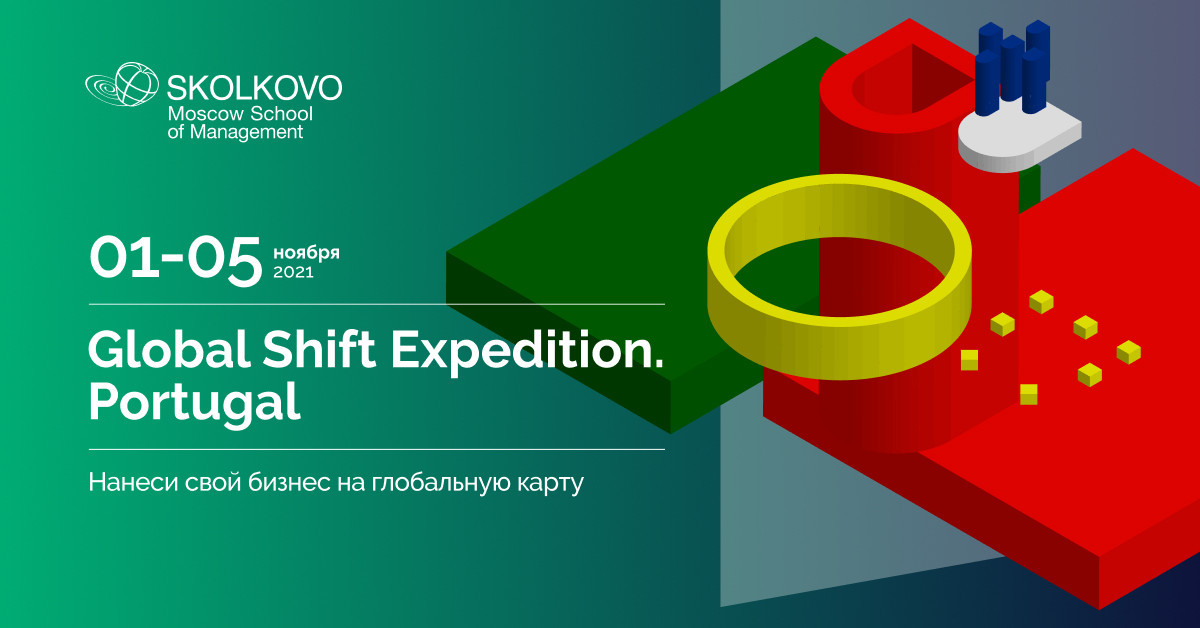 SKOLKOVO
Moscow School of Management

01-05 ноября 2021

Global Shift Expedition. Portugal

Нанеси свой бизнес на глобальную карту